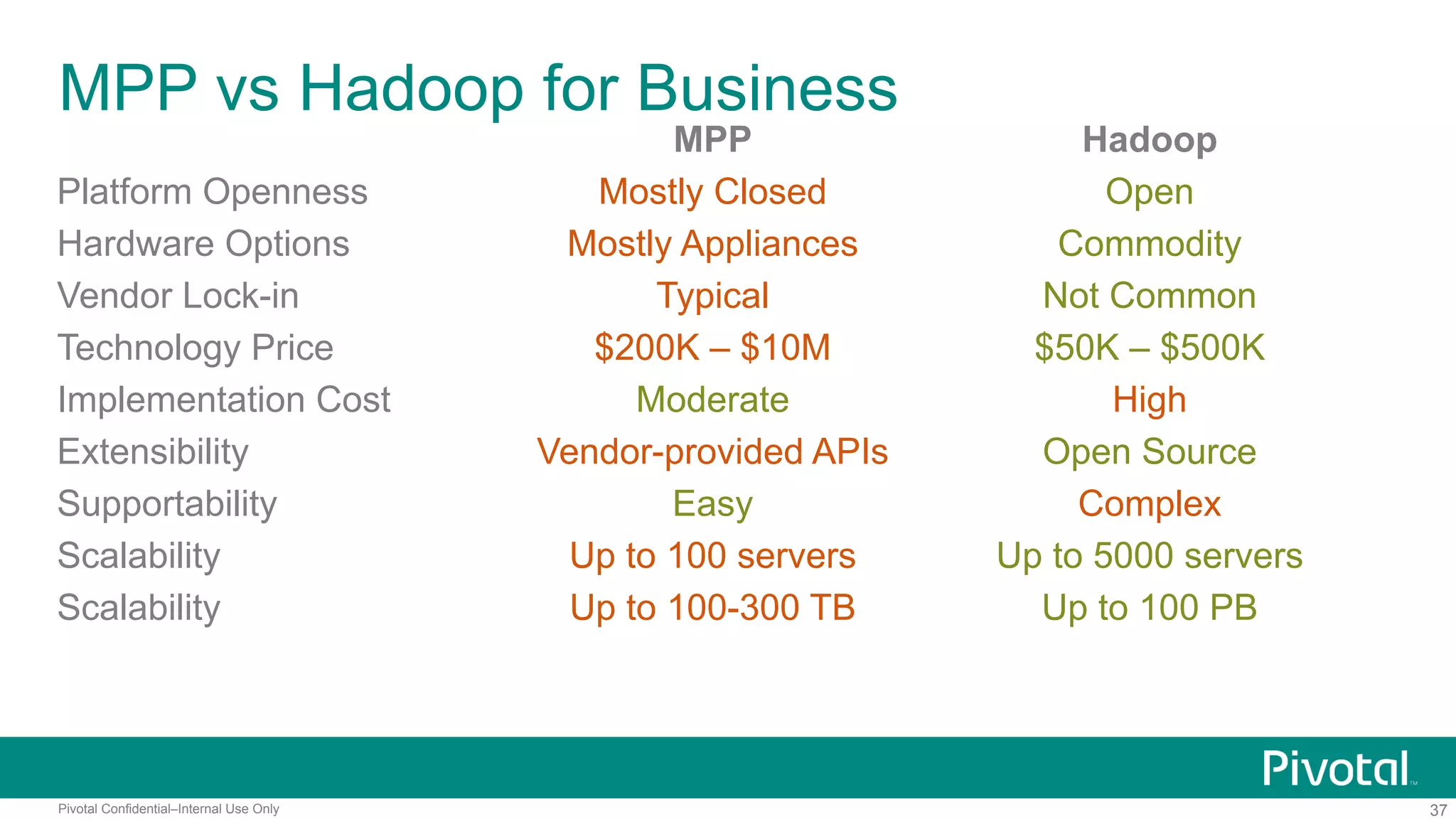 MPP vs Hadoop for Business

| | MPP | Hadoop |
|---|---|---|
| Platform Openness | Mostly Closed | Open |
| Hardware Options | Mostly Appliances | Commodity |
| Vendor Lock-in | Typical | Not Common |
| Technology Price | \$200K – \$10M | \$50K – \$500K |
| Implementation Cost | Moderate | High |
| Extensibility | Vendor-provided APIs | Open Source |
| Supportability | Easy | Complex |
| Scalability | Up to 100 servers | Up to 5000 servers |
| Scalability | Up to 100-300 TB | Up to 100 PB |

Pivotal™

Pivotal Confidential–Internal Use Only

37